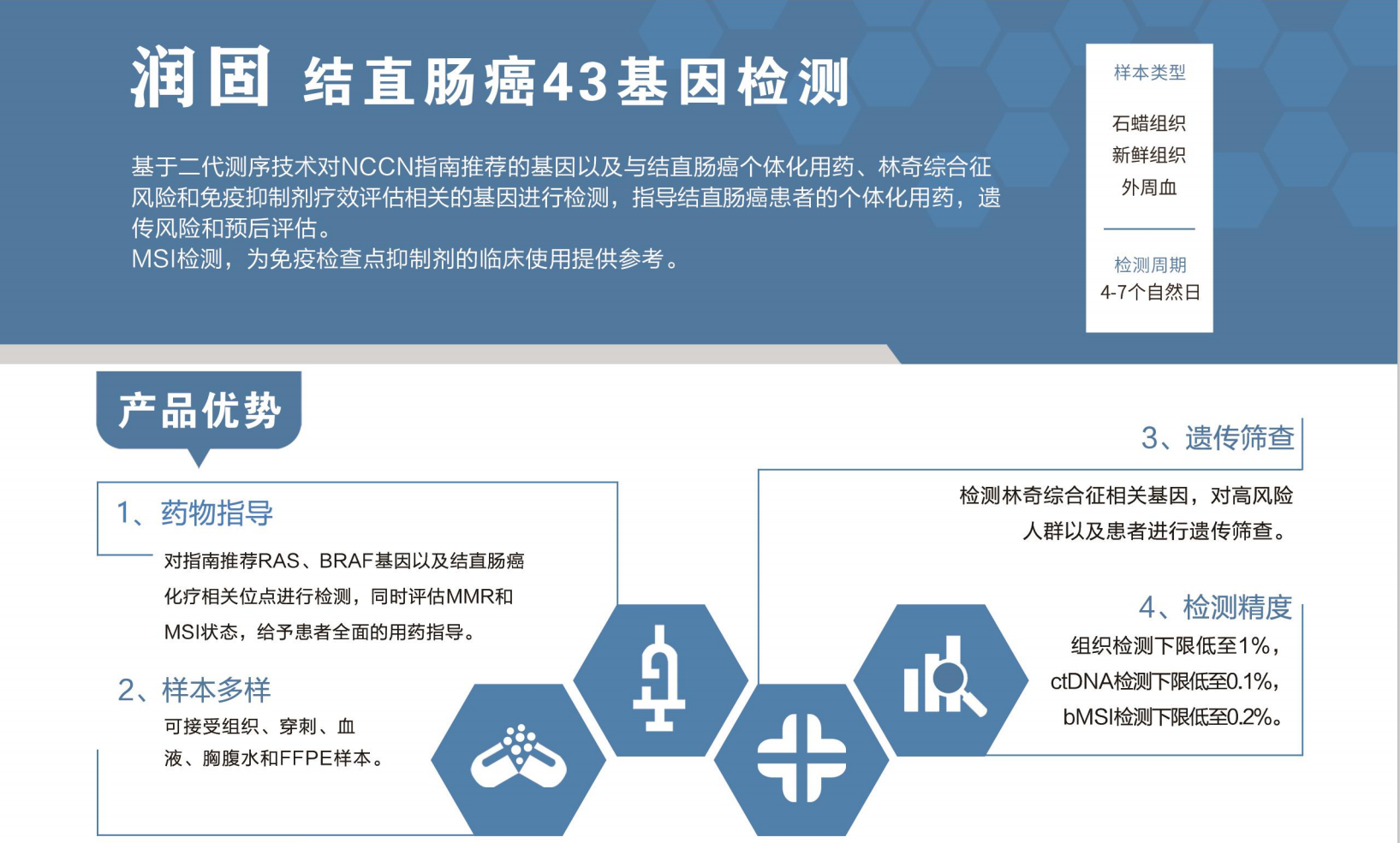 润固 结直肠癌43基因检测

基于二代测序技术对NCCN指南推荐的基因以及与结直肠癌个体化用药、林奇综合征风险和免疫抑制剂疗效评估相关的基因进行检测，指导结直肠癌患者的个体化用药，遗传风险和预后评估。
MSI检测，为免疫检查点抑制剂的临床使用提供参考。

样本类型

石蜡组织
新鲜组织
外周血

检测周期
4-7个自然日

产品优势

1、药物指导

对指南推荐RAS、BRAF基因以及结直肠癌化疗相关位点进行检测，同时评估MMR和MSI状态，给予患者全面的用药指导。

2、样本多样

可接受组织、穿刺、血液、胸腹水和FFPE样本。

3、遗传筛查

检测林奇综合征相关基因，对高风险人群以及患者进行遗传筛查。

4、检测精度

组织检测下限低至1%，
ctDNA检测下限低至0.1%，
bMSI检测下限低至0.2%。